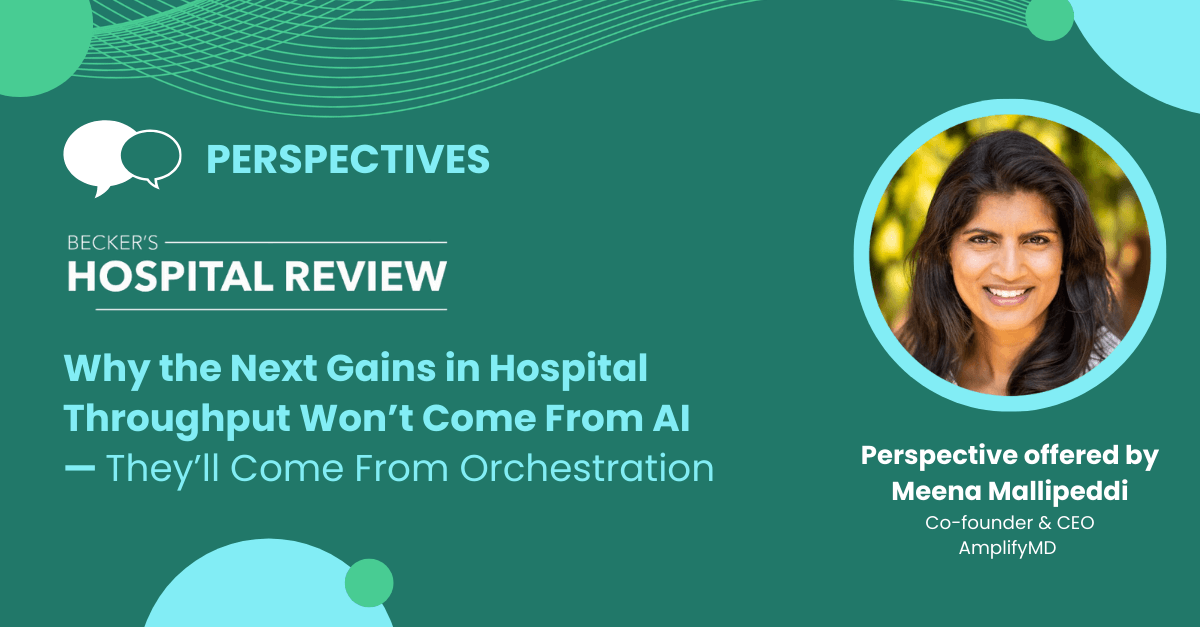 PERSPECTIVES

BECKER'S
HOSPITAL REVIEW

Why the Next Gains in Hospital Throughput Won't Come From AI — They'll Come From Orchestration

Perspective offered by
Meena Mallipeddi
Co-founder & CEO
AmplifyMD